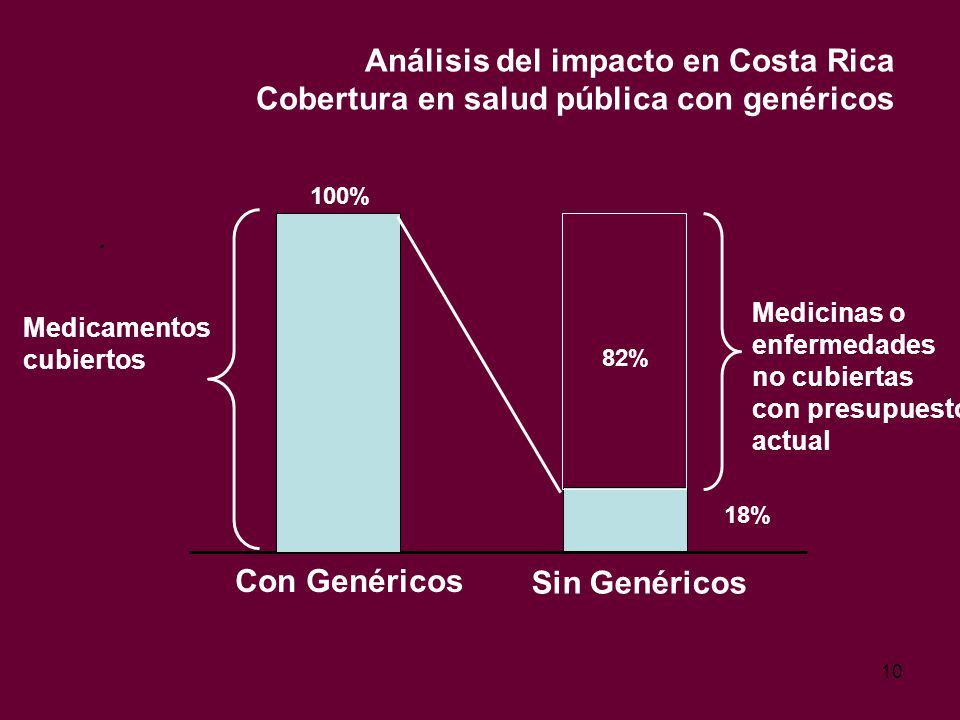 Análisis del impacto en Costa Rica
Cobertura en salud pública con genéricos

100%

Medicamentos cubiertos

82%

Medicinas o enfermedades no cubiertas con presupuesto actual

18%

Con Genéricos

Sin Genéricos

10